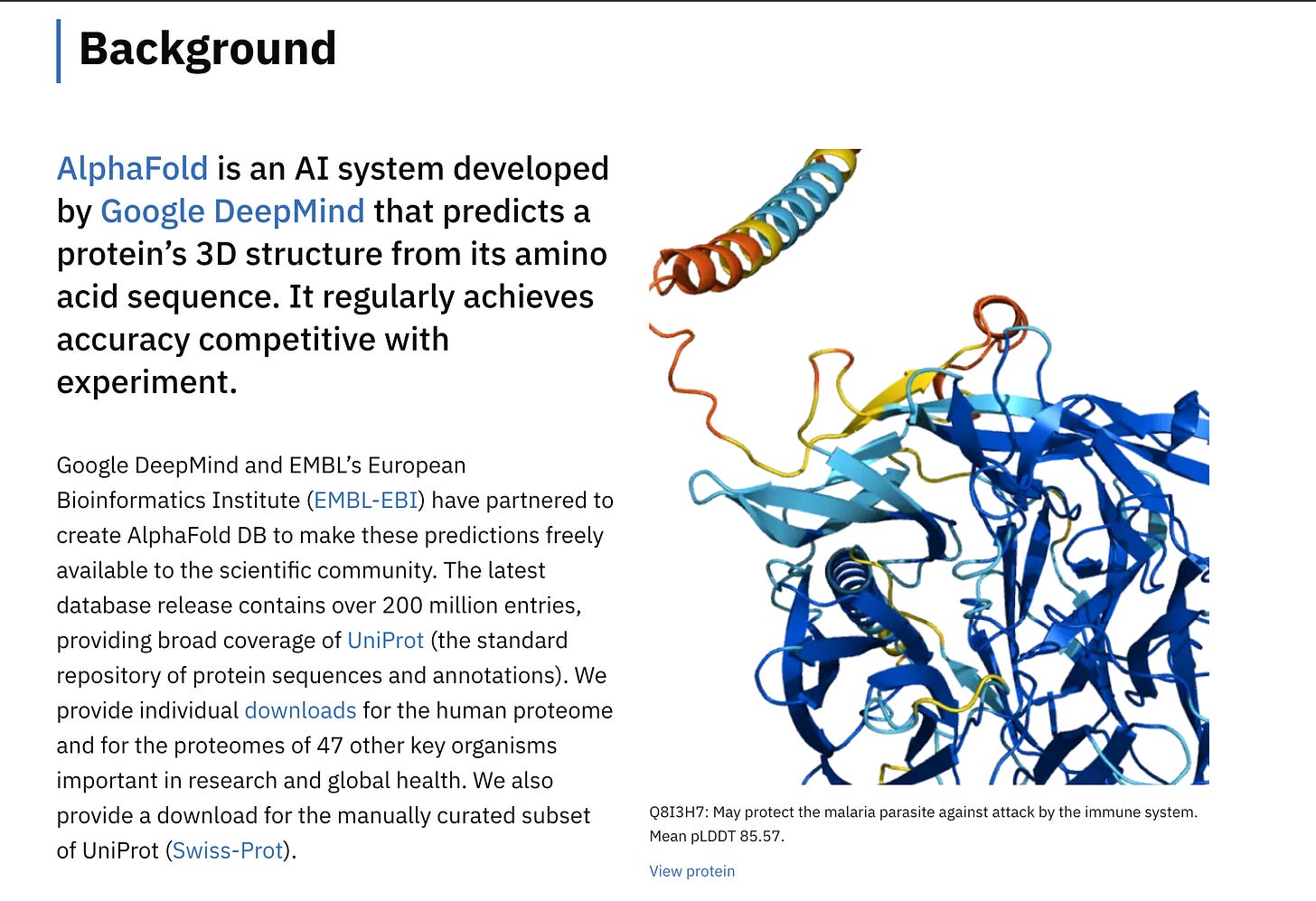 Background

AlphaFold is an AI system developed by Google DeepMind that predicts a protein's 3D structure from its amino acid sequence. It regularly achieves accuracy competitive with experiment.

Google DeepMind and EMBL's European Bioinformatics Institute (EMBL-EBI) have partnered to create AlphaFold DB to make these predictions freely available to the scientific community. The latest database release contains over 200 million entries, providing broad coverage of UniProt (the standard repository of protein sequences and annotations). We provide individual downloads for the human proteome and for the proteomes of 47 other key organisms important in research and global health. We also provide a download for the manually curated subset of UniProt (Swiss-Prot).

Q8I3H7: May protect the malaria parasite against attack by the immune system. Mean pLDDT 85.57.

View protein